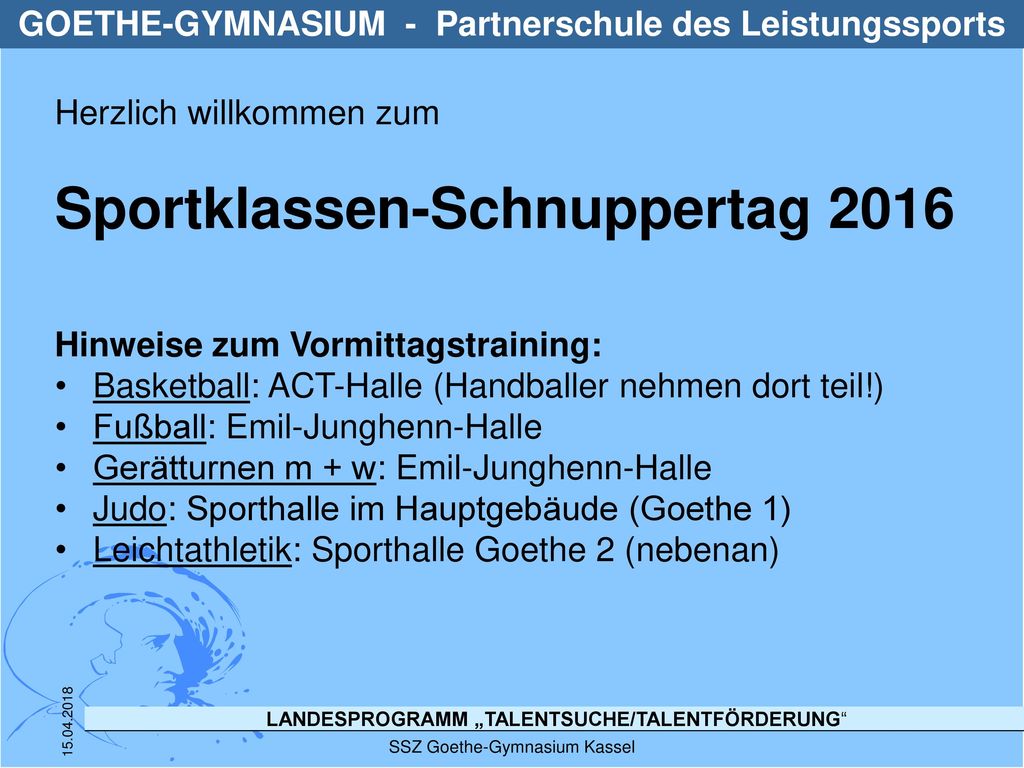 GOETHE-GYMNASIUM - Partnerschule des Leistungssports

Herzlich willkommen zum

Sportklassen-Schnuppertag 2016

Hinweise zum Vormittagstraining:
• Basketball: ACT-Halle (Handballer nehmen dort teil!)
• Fußball: Emil-Junghenn-Halle
• Gerätturnen m + w: Emil-Junghenn-Halle
• Judo: Sporthalle im Hauptgebäude (Goethe 1)
• Leichtathletik: Sporthalle Goethe 2 (nebenan)

15.04.2018

LANDESPROGRAMM „TALENTSUCHE/TALENTFÖRDERUNG“

SSZ Goethe-Gymnasium Kassel